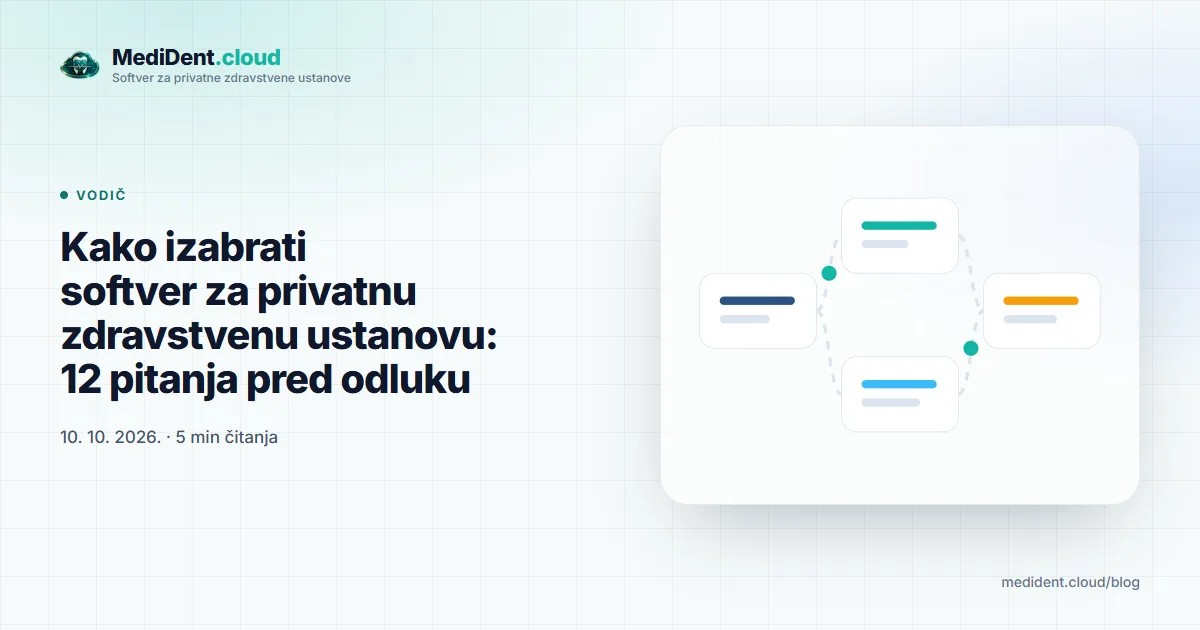 MediDent.cloud
Softver za privatne zdravstvene ustanove

• VODIČ

Kako izabrati softver za privatnu zdravstvenu ustanovu: 12 pitanja pred odluku

10. 10. 2026. · 5 min čitanja

medident.cloud/blog